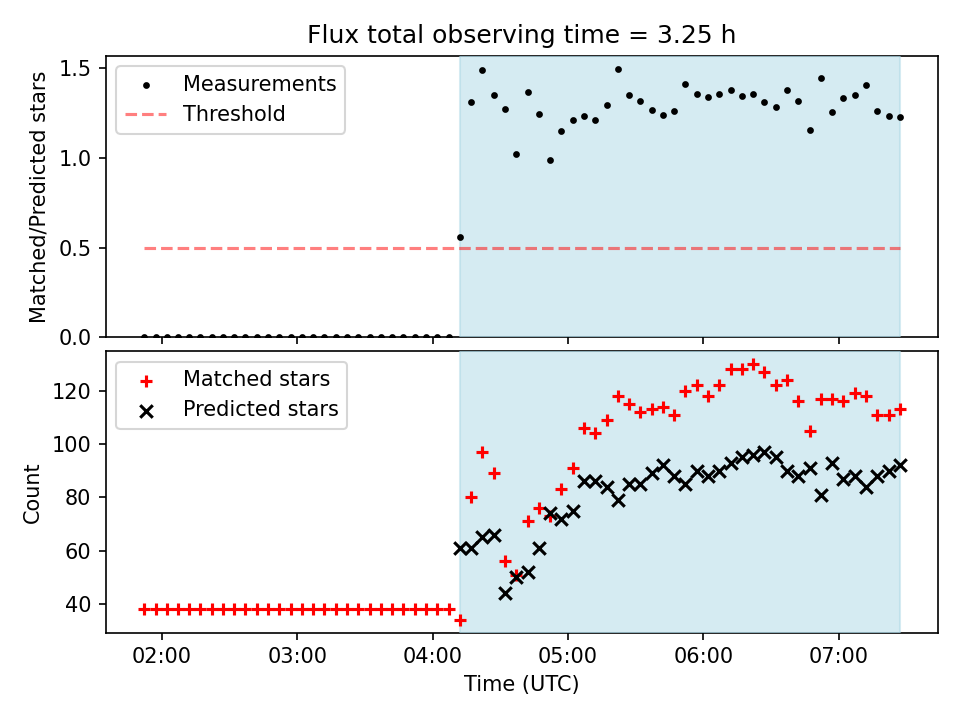 Flux total observing time = 3.25 h

Measurements
Threshold

Matched/Predicted stars

1.5
1.0
0.5
0.0

Matched stars
Predicted stars

Count

120
100
80
60
40

02:00
03:00
04:00
05:00
06:00
07:00

Time (UTC)